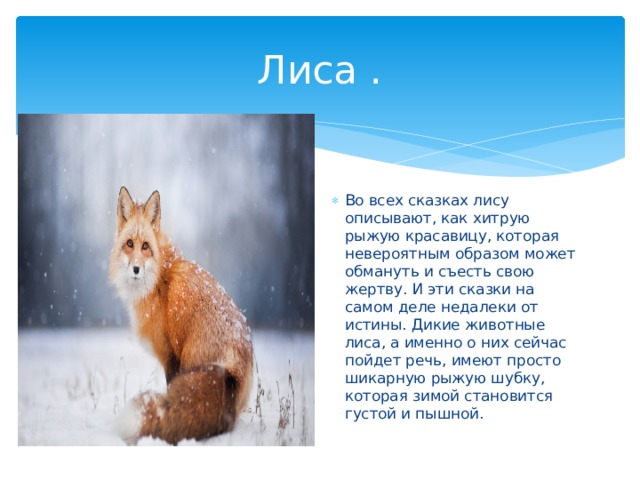 Лиса .

Во всех сказках лису описывают, как хитрую рыжую красавицу, которая невероятным образом может обмануть и съесть свою жертву. И эти сказки на самом деле недалеки от истины. Дикие животные лиса, а именно о них сейчас пойдет речь, имеют просто шикарную рыжую шубку, которая зимой становится густой и пышной.